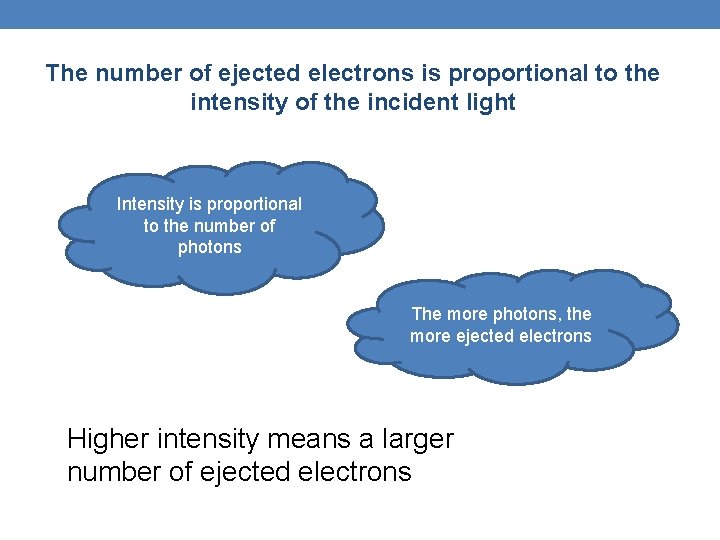 The number of ejected electrons is proportional to the intensity of the incident light

Intensity is proportional to the number of photons

The more photons, the more ejected electrons

Higher intensity means a larger number of ejected electrons